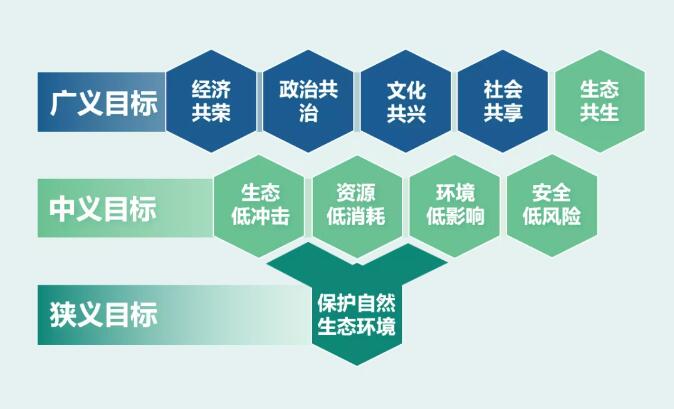 广义目标

经济共荣

政治共治

文化共兴

社会共享

生态共生

中义目标

生态低冲击

资源低消耗

环境低影响

安全低风险

狭义目标

保护自然生态环境